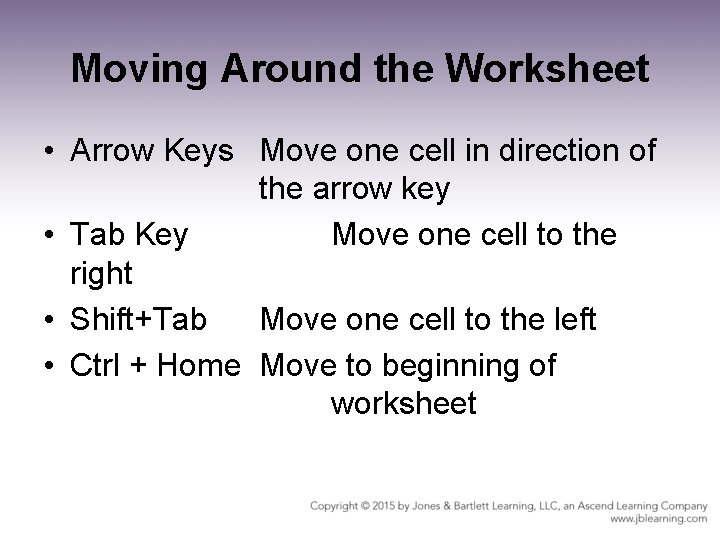 Moving Around the Worksheet

• Arrow Keys Move one cell in direction of the arrow key
• Tab Key Move one cell to the right
• Shift+Tab Move one cell to the left
• Ctrl + Home Move to beginning of worksheet

Copyright © 2015 by Jones & Bartlett Learning, LLC, an Ascend Learning Company
www.jblearning.com